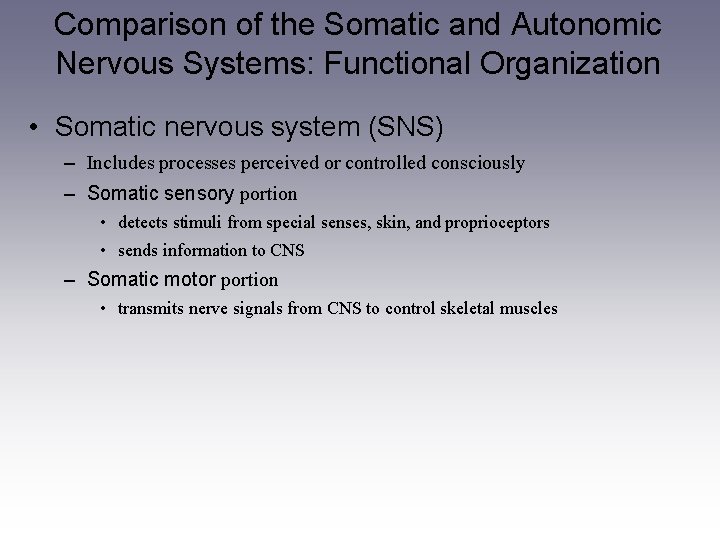 Comparison of the Somatic and Autonomic Nervous Systems: Functional Organization

• Somatic nervous system (SNS)

– Includes processes perceived or controlled consciously

– Somatic sensory portion

• detects stimuli from special senses, skin, and proprioceptors

• sends information to CNS

– Somatic motor portion

• transmits nerve signals from CNS to control skeletal muscles